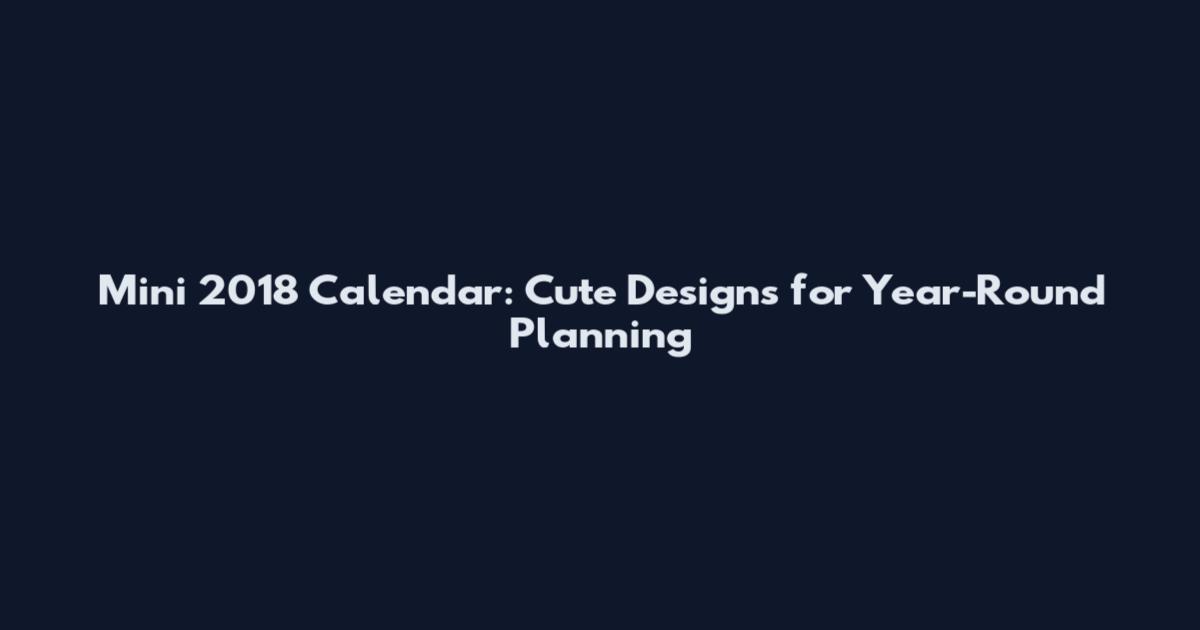 Mini 2018 Calendar: Cute Designs for Year-Round Planning